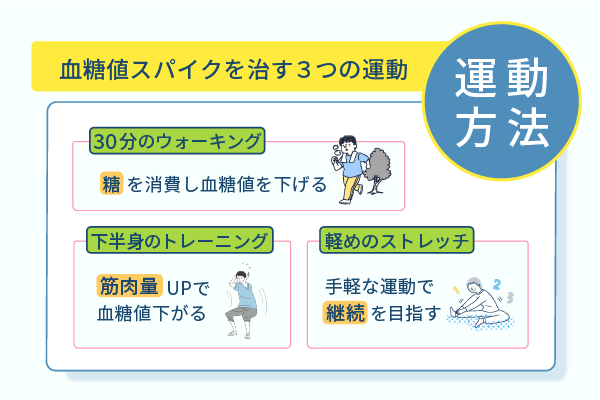 血糖値スパイクを治す３つの運動

運動方法

30分のウォーキング

糖を消費し血糖値を下げる

下半身のトレーニング

筋肉量 UPで血糖値下がる

軽めのストレッチ

手軽な運動で継続を目指す

1 2 3